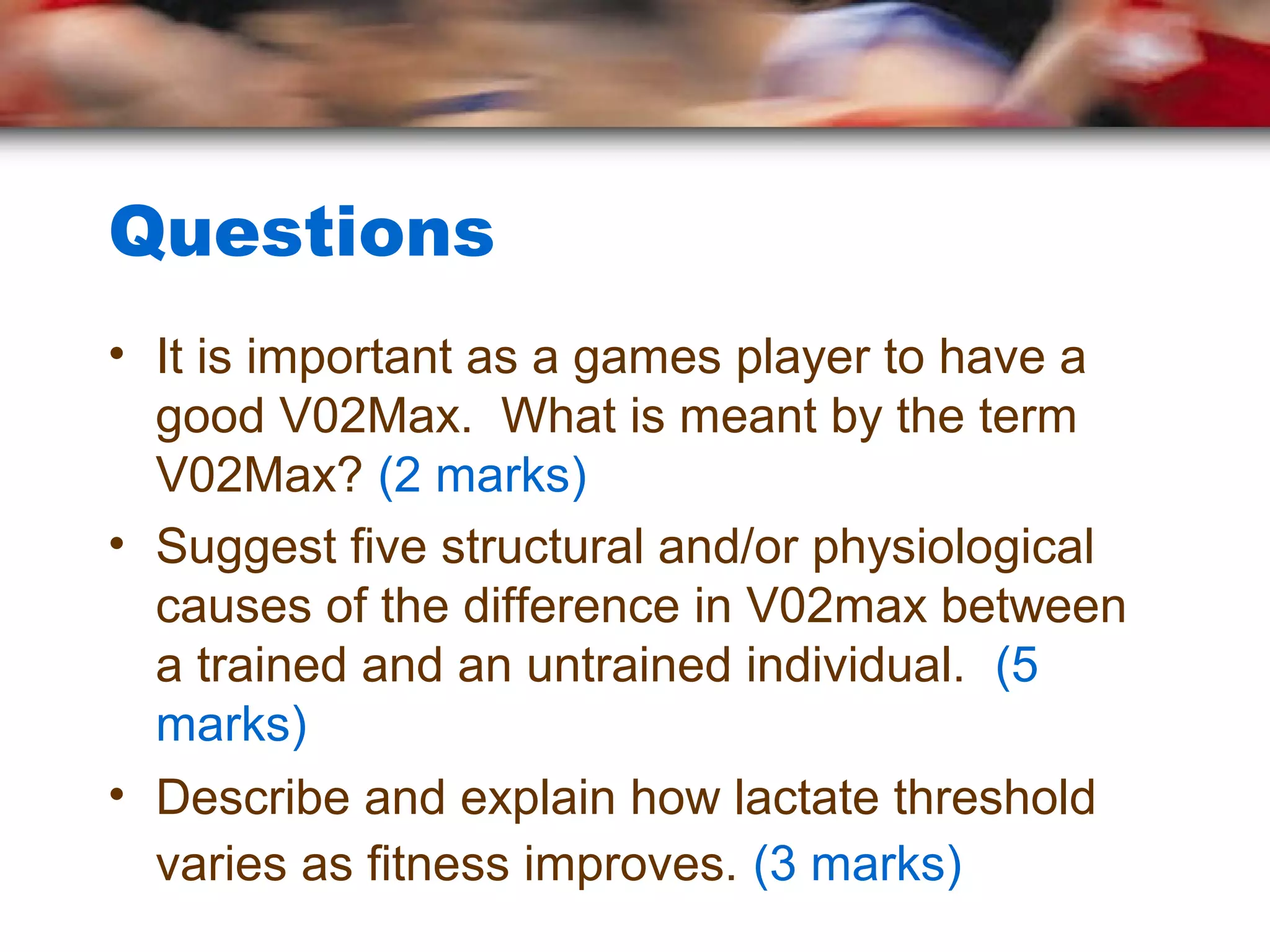 Questions

• It is important as a games player to have a good V02Max. What is meant by the term V02Max? (2 marks)

• Suggest five structural and/or physiological causes of the difference in V02max between a trained and an untrained individual. (5 marks)

• Describe and explain how lactate threshold varies as fitness improves. (3 marks)